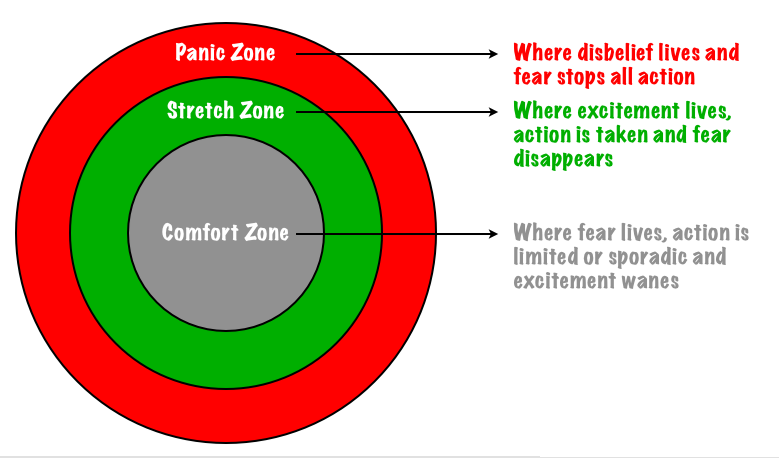 Panic Zone

Where disbelief lives and fear stops all action

Stretch Zone

Where excitement lives, action is taken and fear disappears

Comfort Zone

Where fear lives, action is limited or sporadic and excitement wanes